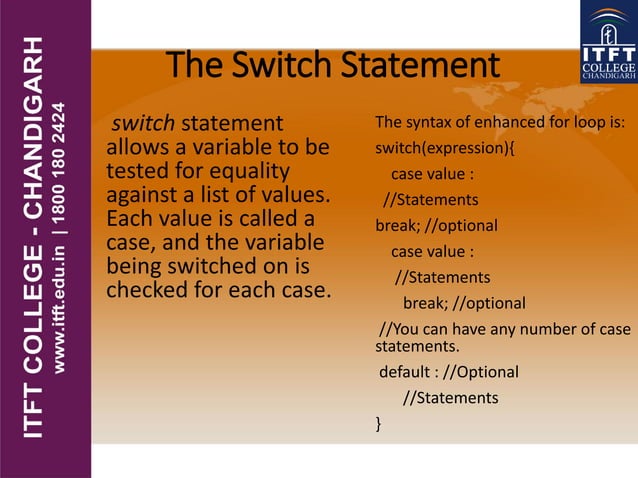 ITFT COLLEGE - CHANDIGARH
www.itft.edu.in | 1800 180 2424

ITFT COLLEGE CHANDIGARH

The Switch Statement

switch statement allows a variable to be tested for equality against a list of values. Each value is called a case, and the variable being switched on is checked for each case.

The syntax of enhanced for loop is:
switch(expression){
case value :
//Statements
break; //optional
case value :
//Statements
break; //optional
//You can have any number of case statements.
default : //Optional
//Statements
}